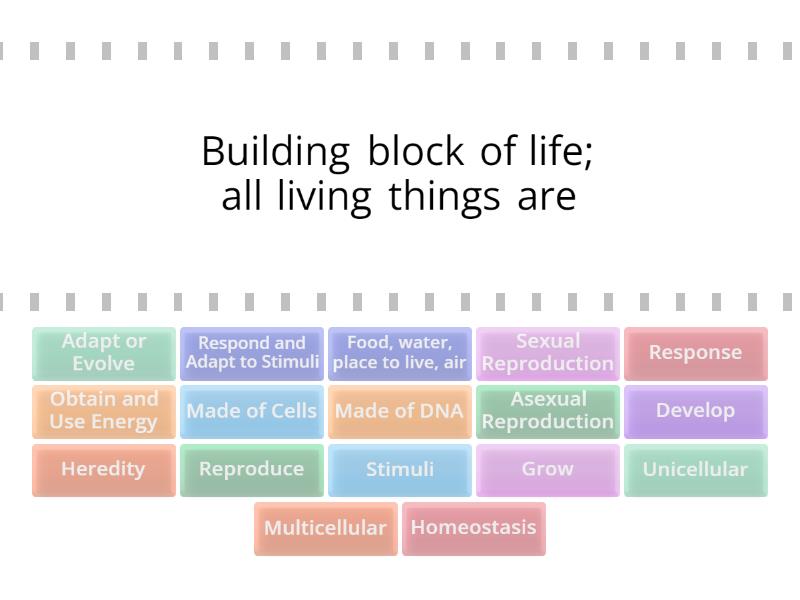 Building block of life; all living things are

Adapt or Evolve

Respond and Adapt to Stimuli

Food, water, place to live, air

Sexual Reproduction

Response

Obtain and Use Energy

Made of Cells

Made of DNA

Asexual Reproduction

Develop

Heredity

Reproduce

Stimuli

Grow

Unicellular

Multicellular

Homeostasis